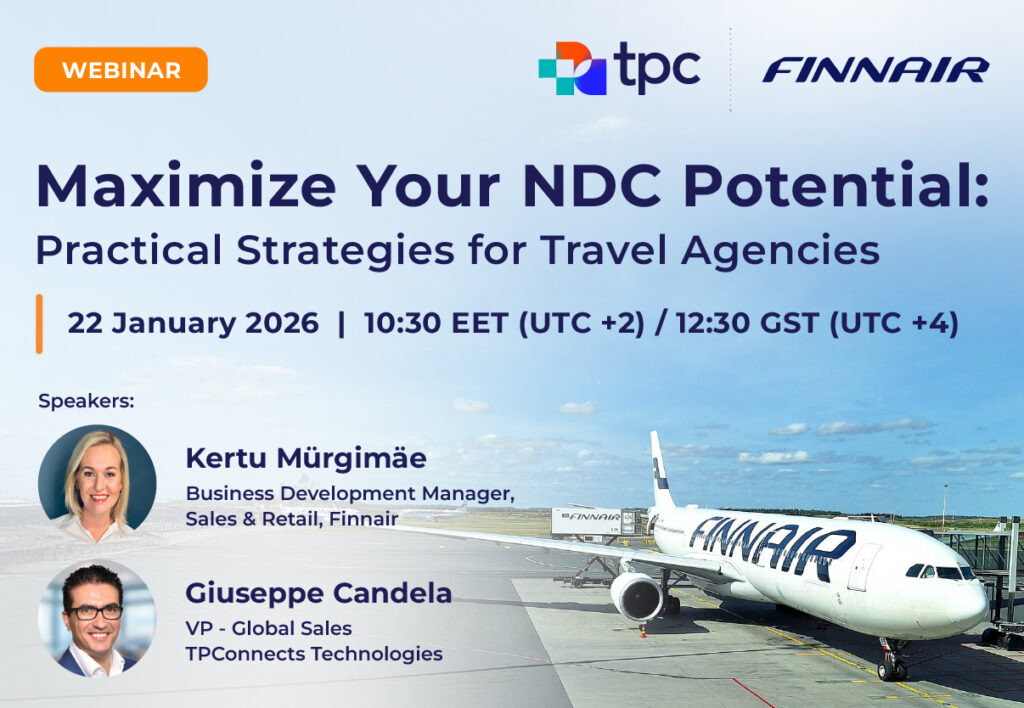 WEBINAR

tpc

FINNAIR

Maximize Your NDC Potential:
Practical Strategies for Travel Agencies

22 January 2026 | 10:30 EET (UTC +2) / 12:30 GST (UTC +4)

Speakers:

Kertu Mürgimäe
Business Development Manager, Sales & Retail, Finnair

Giuseppe Candela
VP - Global Sales
TPConnects Technologies

FINNAIR

FINNAIR